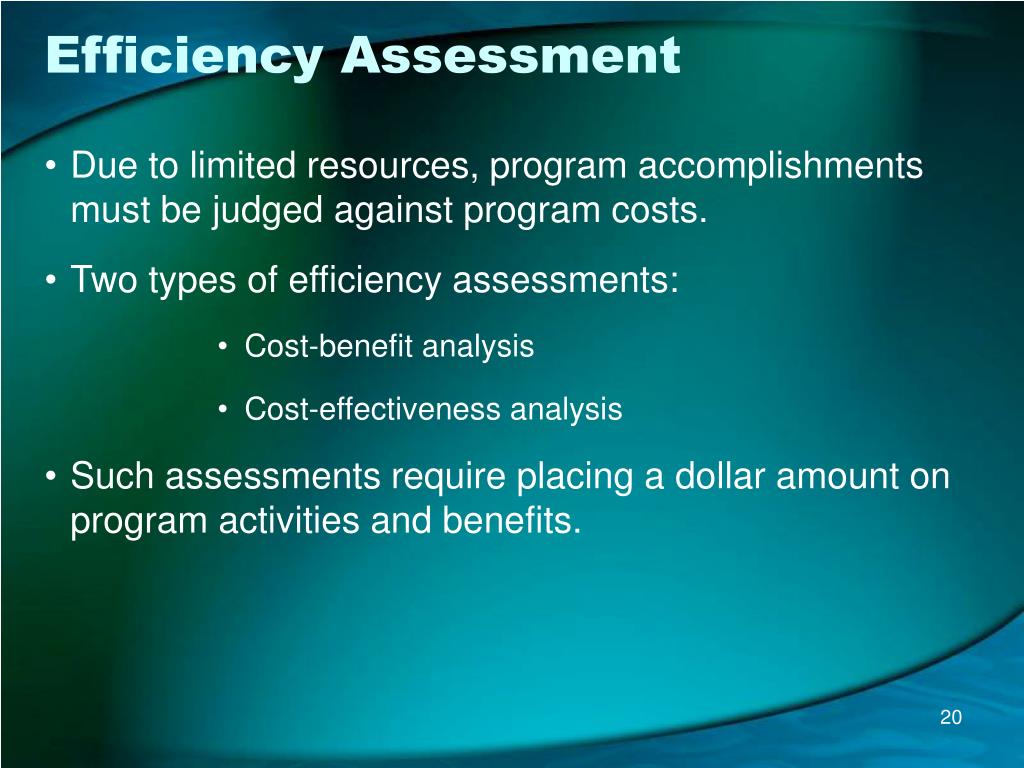 Efficiency Assessment

• Due to limited resources, program accomplishments must be judged against program costs.

• Two types of efficiency assessments:

• Cost-benefit analysis

• Cost-effectiveness analysis

• Such assessments require placing a dollar amount on program activities and benefits.

20